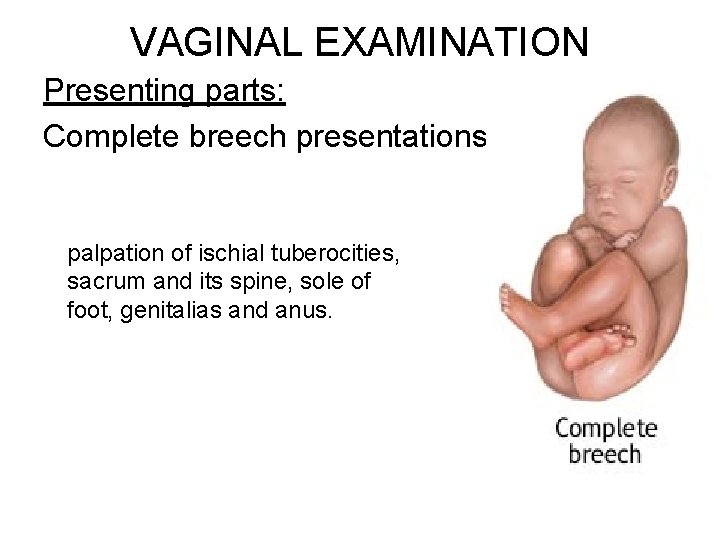 VAGINAL EXAMINATION

Presenting parts:

Complete breech presentations

palpation of ischial tuberocities, sacrum and its spine, sole of foot, genitalias and anus.

Complete breech